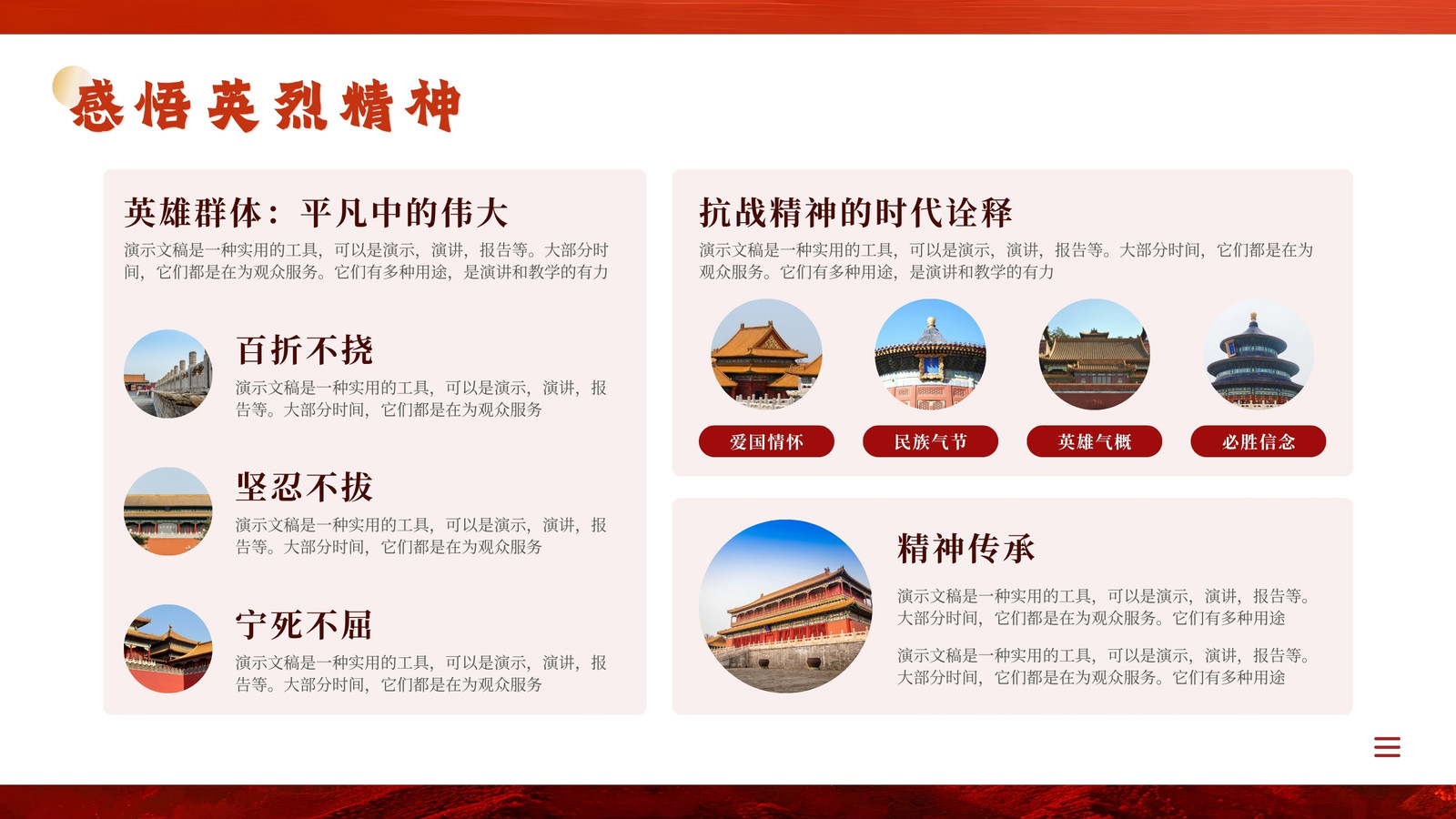 感悟英烈精神

英雄群体：平凡中的伟大

演示文稿是一种实用的工具，可以是演示，演讲，报告等。大部分时间，它们都是在为观众服务。它们有多种用途，是演讲和教学的有力

百折不挠

演示文稿是一种实用的工具，可以是演示，演讲，报告等。大部分时间，它们都是在为观众服务

坚忍不拔

演示文稿是一种实用的工具，可以是演示，演讲，报告等。大部分时间，它们都是在为观众服务

宁死不屈

演示文稿是一种实用的工具，可以是演示，演讲，报告等。大部分时间，它们都是在为观众服务

抗战精神的时代诠释

演示文稿是一种实用的工具，可以是演示，演讲，报告等。大部分时间，它们都是在为观众服务。它们有多种用途，是演讲和教学的有力

爱国情怀

民族气节

英雄气概

必胜信念

精神传承

演示文稿是一种实用的工具，可以是演示，演讲，报告等。大部分时间，它们都是在为观众服务。它们有多种用途

演示文稿是一种实用的工具，可以是演示，演讲，报告等。大部分时间，它们都是在为观众服务。它们有多种用途